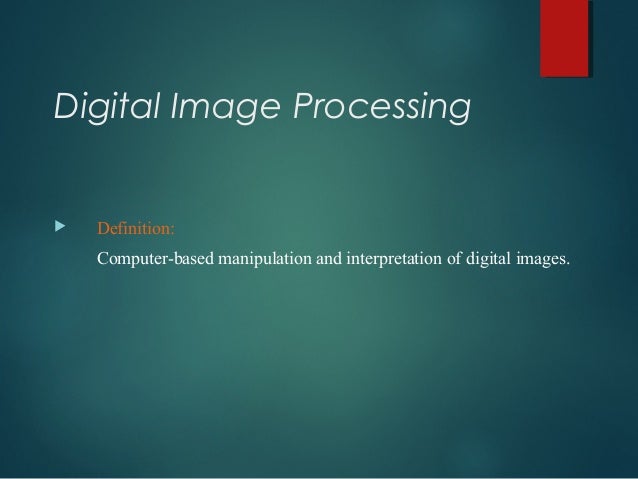 Digital Image Processing

Definition:

Computer-based manipulation and interpretation of digital images.